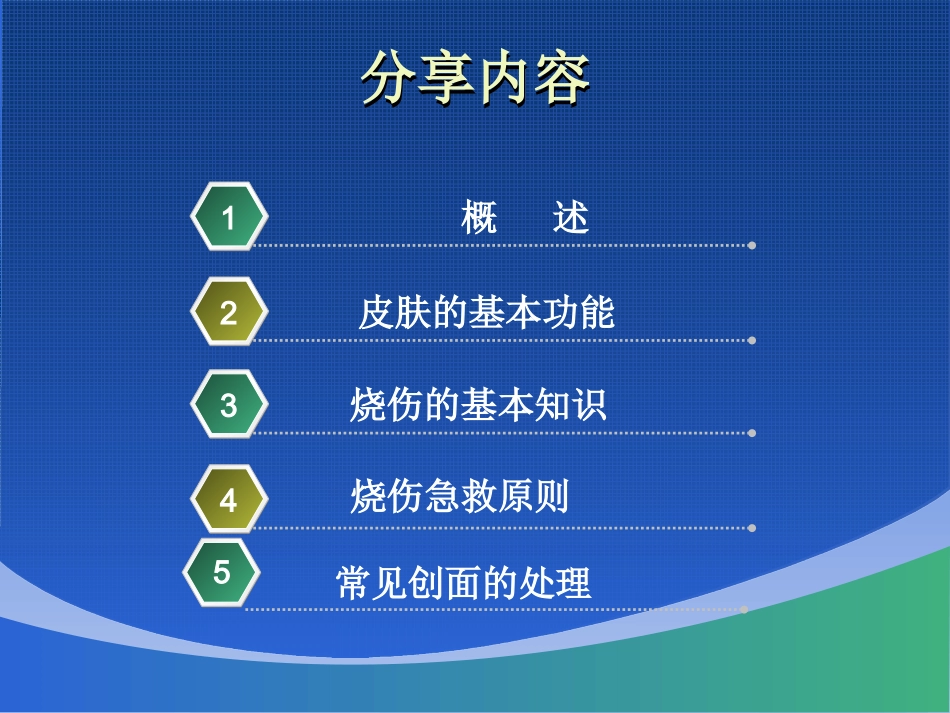 分享内容

1 概　述

2 皮肤的基本功能

3 烧伤的基本知识

4 烧伤急救原则

5 常见创面的处理